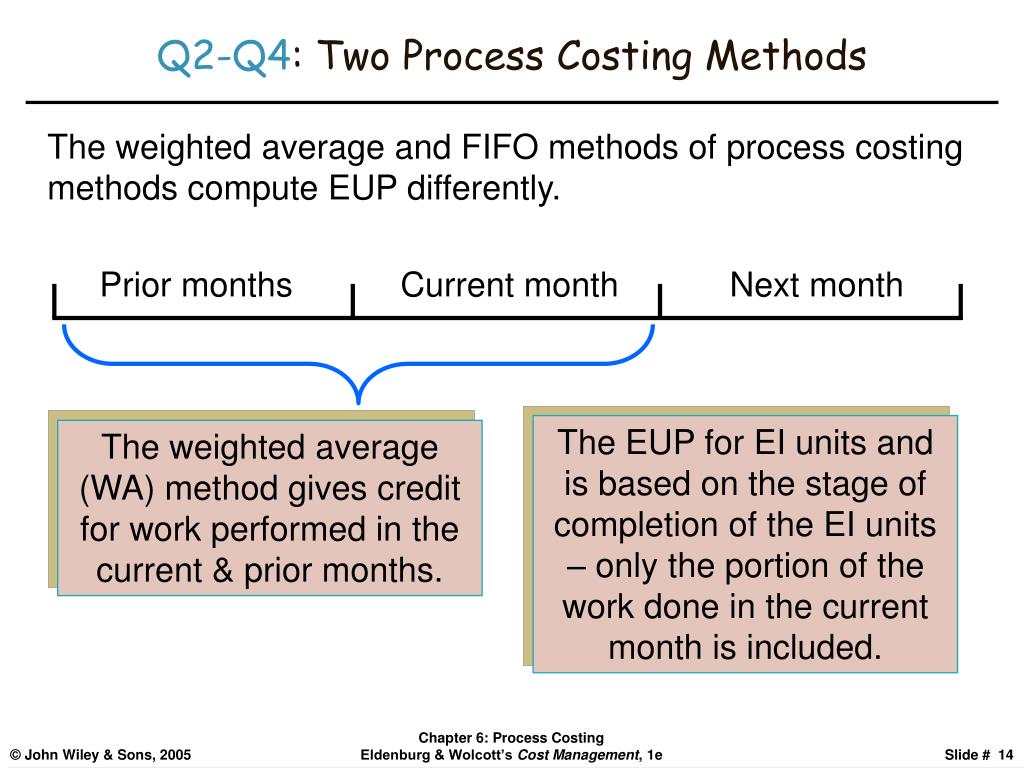 Q2-Q4: Two Process Costing Methods

The weighted average and FIFO methods of process costing methods compute EUP differently.

Prior months

Current month

Next month

The weighted average (WA) method gives credit for work performed in the current & prior months.

The EUP for EI units and is based on the stage of completion of the EI units – only the portion of the work done in the current month is included.

© John Wiley & Sons, 2005

Chapter 6: Process Costing
Eldenburg & Wolcott's Cost Management, 1e

Slide # 14